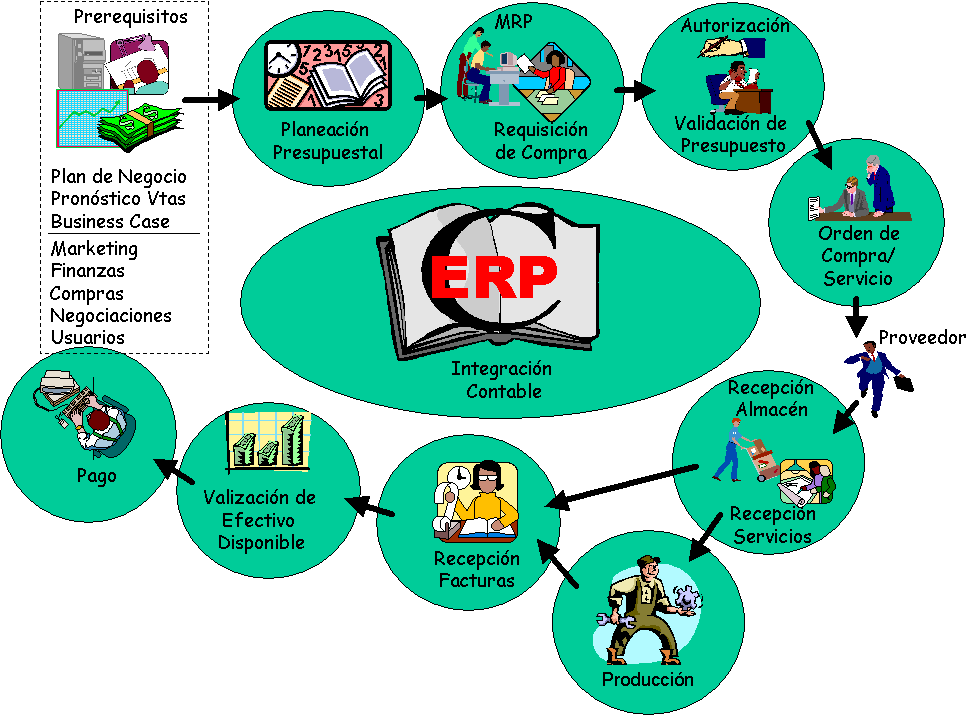 Prerequisitos

Plan de Negocio
Pronóstico Vtas
Business Case

Marketing
Finanzas
Compras
Negociaciones
Usuarios

Planeación Presupuestal

MRP

Requisición de Compra

Autorización

Validación de Presupuesto

Orden de Compra/ Servicio

Proveedor

Recepción Almacén

Recepción Servicios

Producción

Recepción Facturas

Valización de Efectivo Disponible

Pago

ERP

Integración Contable